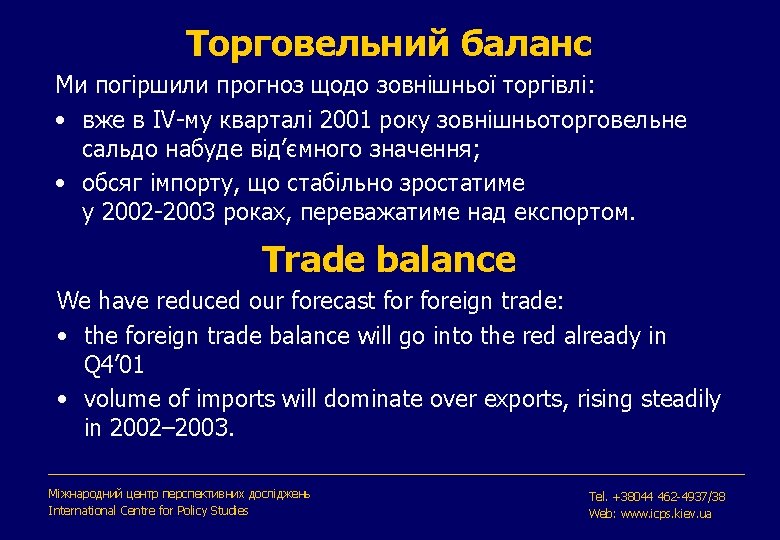 Торговельний баланс

Ми погіршили прогноз щодо зовнішньої торгівлі:

• вже в IV-му кварталі 2001 року зовнішньоторговельне сальдо набуде від’ємного значення;

• обсяг імпорту, що стабільно зростатиме у 2002-2003 роках, переважатиме над експортом.

Trade balance

We have reduced our forecast for foreign trade:

• the foreign trade balance will go into the red already in Q4’01

• volume of imports will dominate over exports, rising steadily in 2002–2003.

Міжнародний центр перспективних досліджень
International Centre for Policy Studies

Tel. +38044 462-4937/38
Web: www.icps.kiev.ua